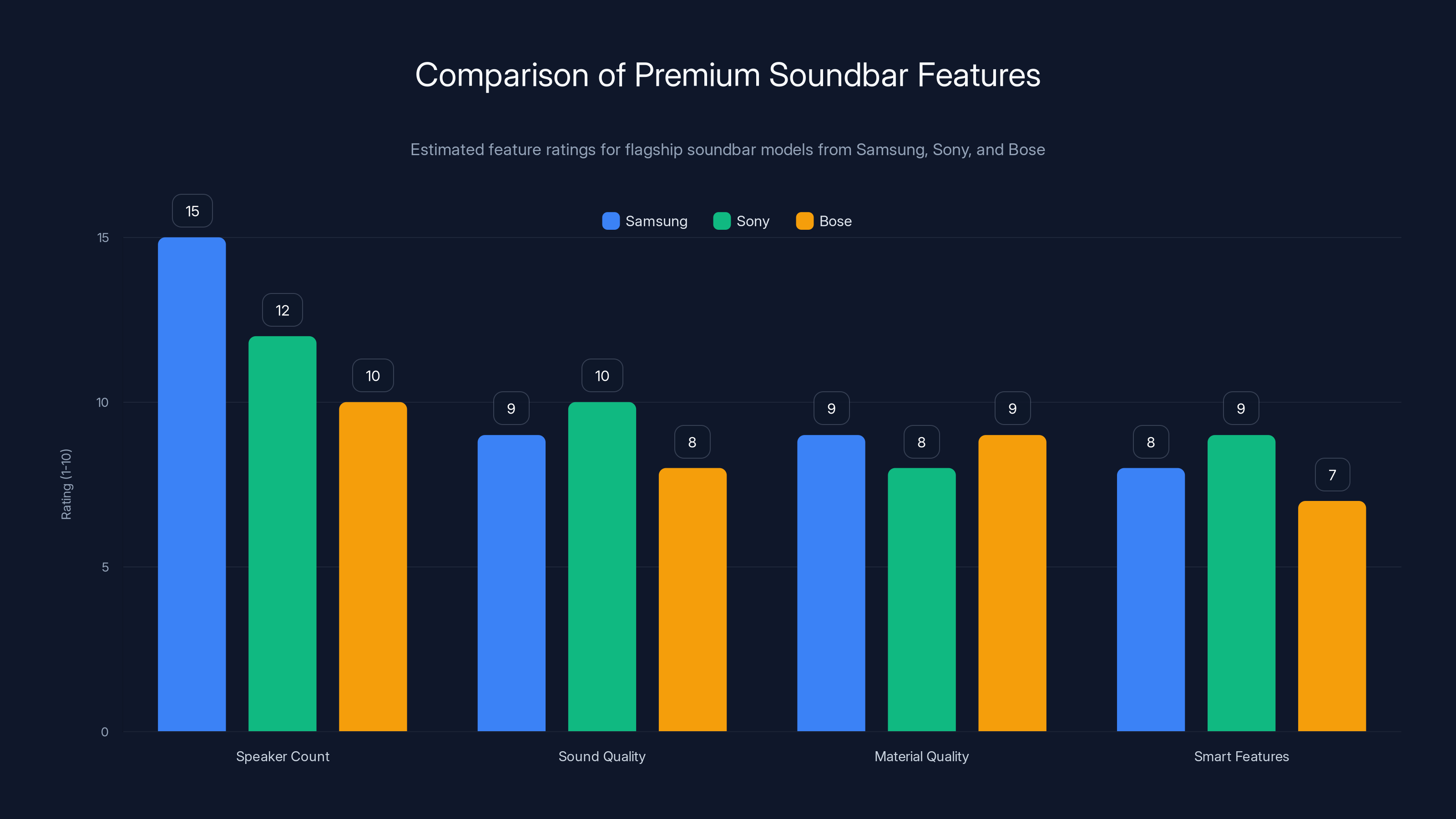 Comparison of Premium Soundbar Features

Estimated feature ratings for flagship soundbar models from Samsung, Sony, and Bose

Samsung Sony Bose

Rating (1-10)

15
10
5
0

15 12 10
9 10 8
9 8 9
8 9 7

Speaker Count
Sound Quality
Material Quality
Smart Features